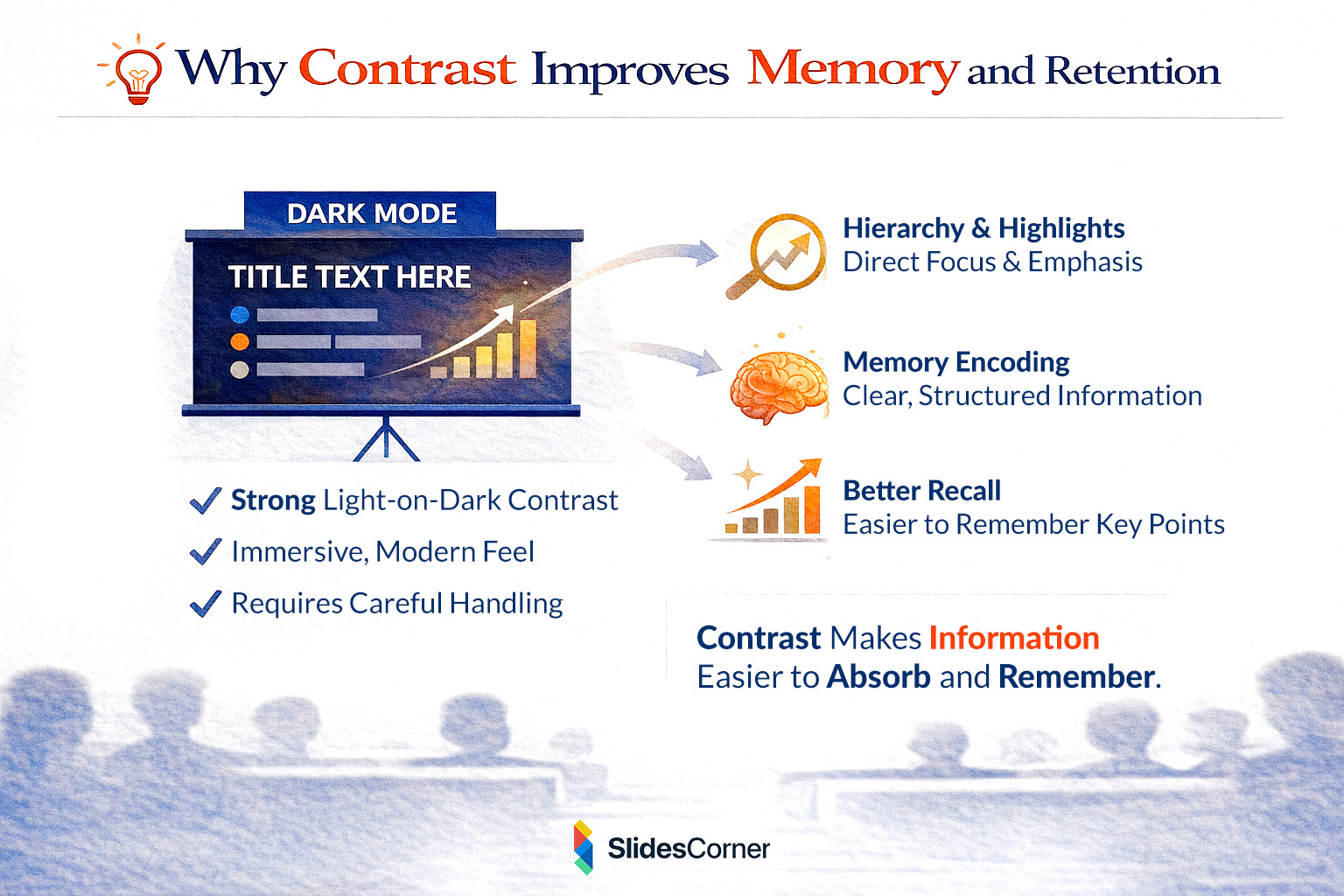 Why Contrast Improves Memory and Retention

DARK MODE

TITLE TEXT HERE

✓ Strong Light-on-Dark Contrast

✓ Immersive, Modern Feel

✓ Requires Careful Handling

Hierarchy & Highlights
Direct Focus & Emphasis

Memory Encoding
Clear, Structured Information

Better Recall
Easier to Remember Key Points

Contrast Makes Information Easier to Absorb and Remember.

SlidesCorner